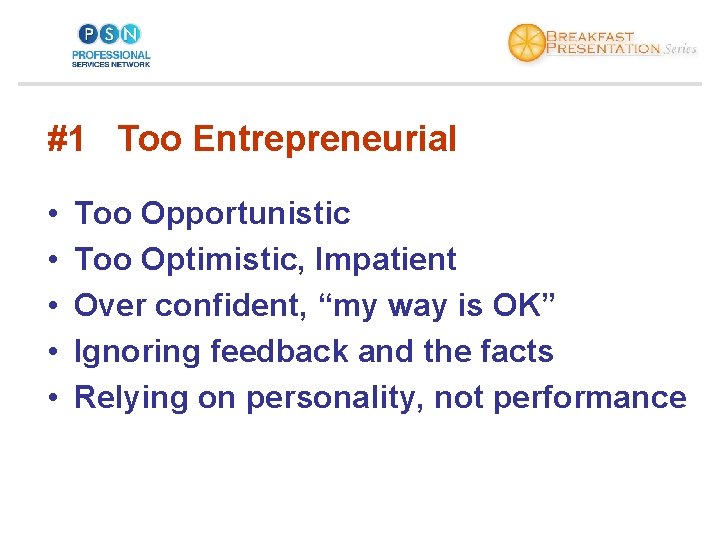 PSN
PROFESSIONAL
SERVICES NETWORK

BREAKFAST
PRESENTATION Series

#1 Too Entrepreneurial

• Too Opportunistic
• Too Optimistic, Impatient
• Over confident, “my way is OK”
• Ignoring feedback and the facts
• Relying on personality, not performance